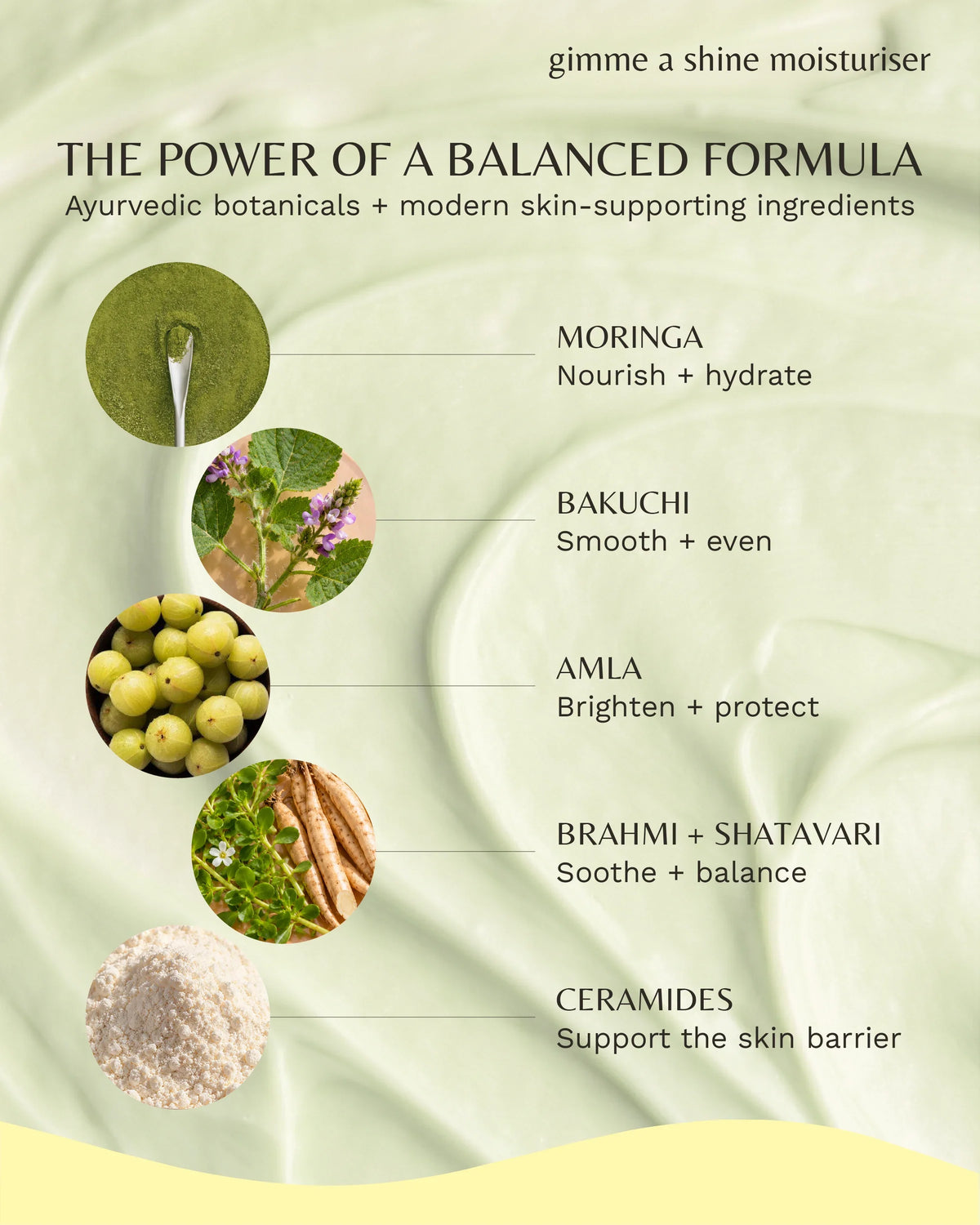 gimme a shine moisturiser

THE POWER OF A BALANCED FORMULA
Ayurvedic botanicals + modern skin-supporting ingredients

MORINGA
Nourish + hydrate

BAKUCHI
Smooth + even

AMLA
Brighten + protect

BRAHMI + SHATAVARI
Soothe + balance

CERAMIDES
Support the skin barrier